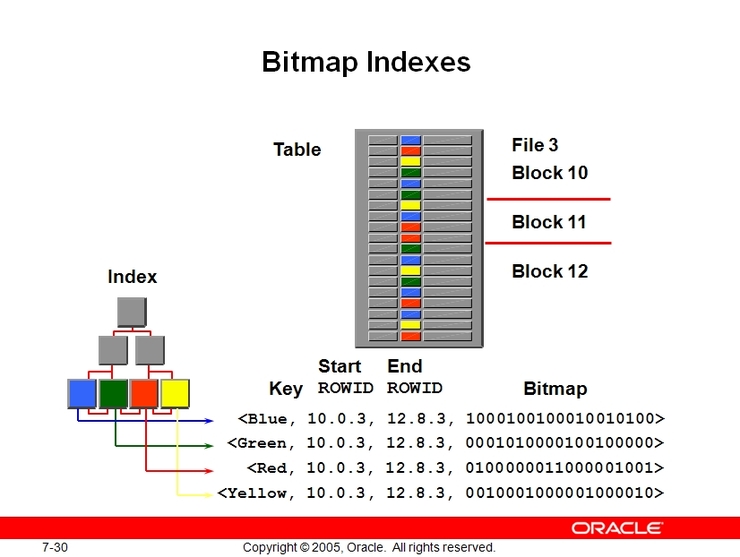 Bitmap Indexes

Table

File 3
Block 10

Block 11

Block 12

Index

Key

Start ROWID

End ROWID

Bitmap

<Blue, 10.0.3, 12.8.3, 1000100100010010100>
<Green, 10.0.3, 12.8.3, 0001010000100100000>
<Red, 10.0.3, 12.8.3, 0100000011000001001>
<Yellow, 10.0.3, 12.8.3, 0010001000001000010>

ORACLE

7-30

Copyright © 2005, Oracle. All rights reserved.